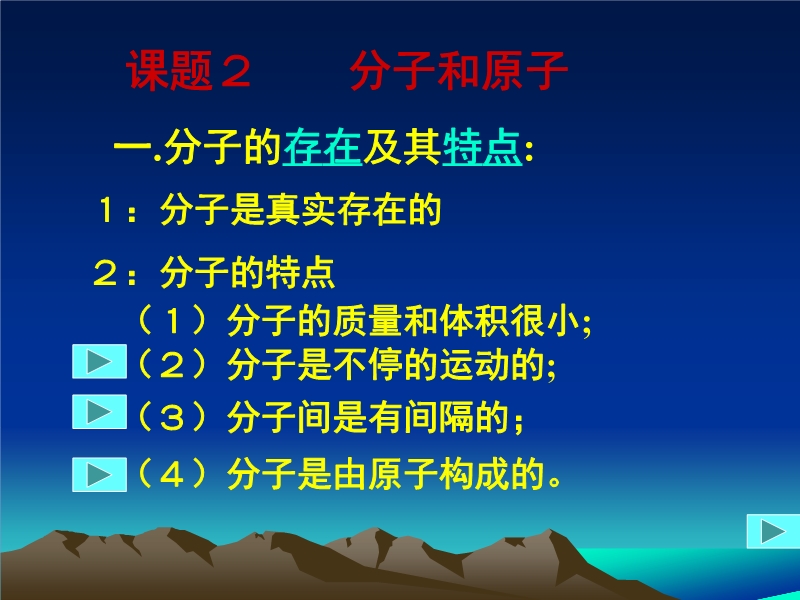 课题２　　分子和原子

一.分子的存在及其特点:

１：分子是真实存在的

２：分子的特点

（１）分子的质量和体积很小;

（２）分子是不停的运动的;

（３）分子间是有间隔的；

（４）分子是由原子构成的。